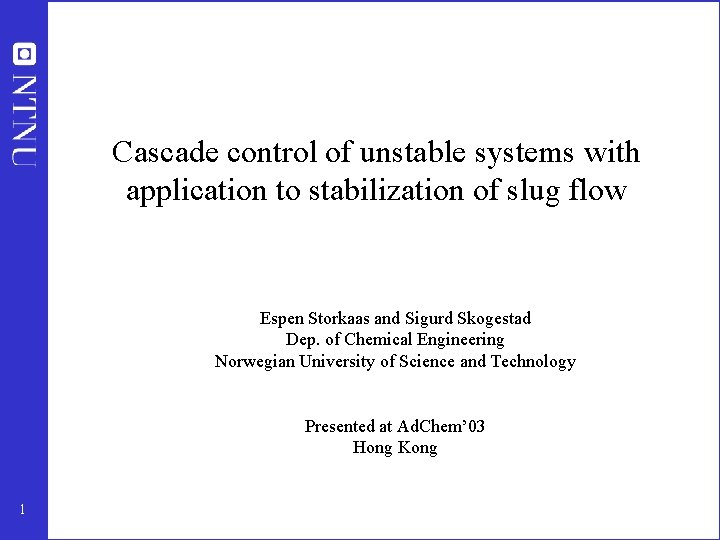 NTNU

Cascade control of unstable systems with application to stabilization of slug flow

Espen Storkaas and Sigurd Skogestad
Dep. of Chemical Engineering
Norwegian University of Science and Technology

Presented at AdChem'03
Hong Kong

1